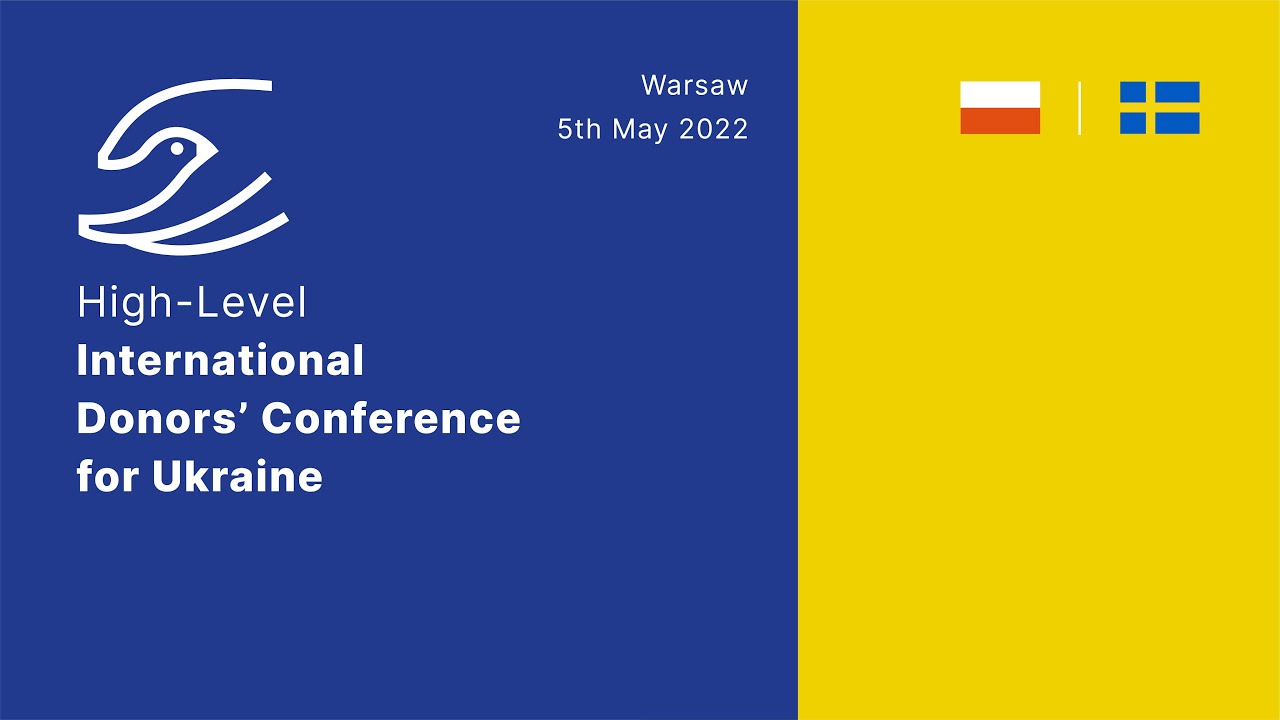 Warsaw
5th May 2022

High-Level
International
Donors’ Conference
for Ukraine